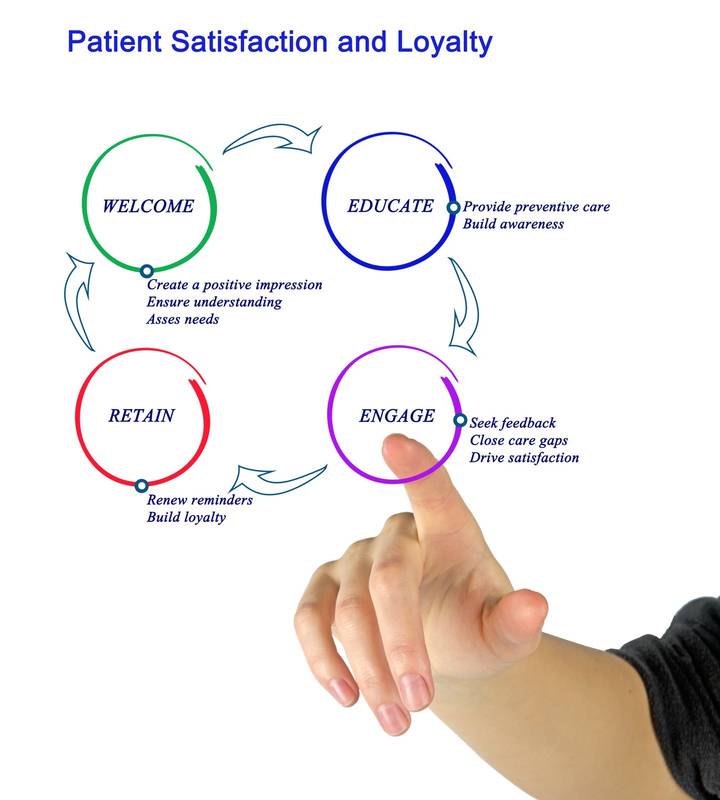 Patient Satisfaction and Loyalty

WELCOME

Create a positive impression
Ensure understanding
Asses needs

EDUCATE

Provide preventive care
Build awareness

ENGAGE

Seek feedback
Close care gaps
Drive satisfaction

RETAIN

Renew reminders
Build loyalty